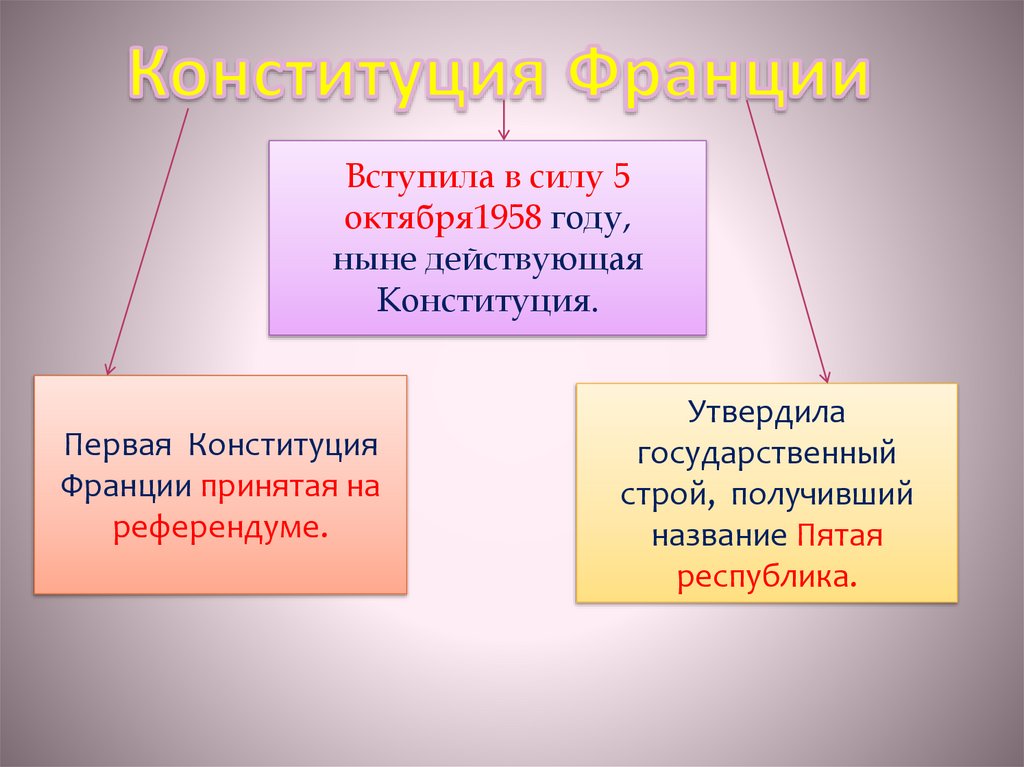 Конституция Франции

Вступила в силу 5 октября1958 году, ныне действующая Конституция.

Первая Конституция Франции принятая на референдуме.

Утвердила государственный строй, получивший название Пятая республика.